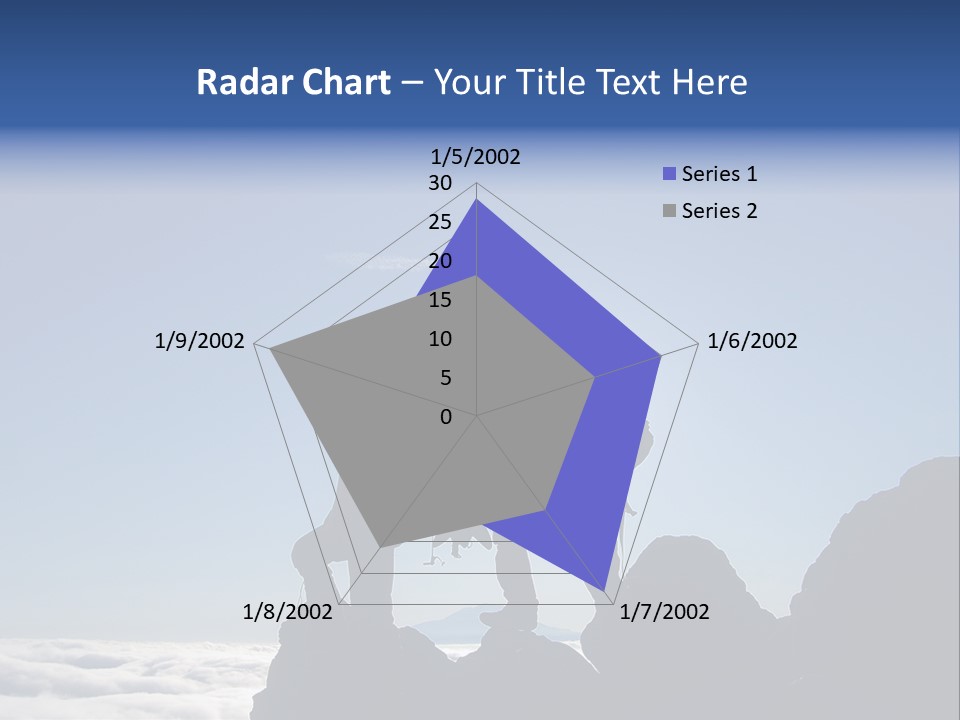 Radar Chart – Your Title Text Here

1/5/2002

30
25
20
15
10
5
0

1/6/2002

1/7/2002

1/8/2002

1/9/2002

Series 1
Series 2